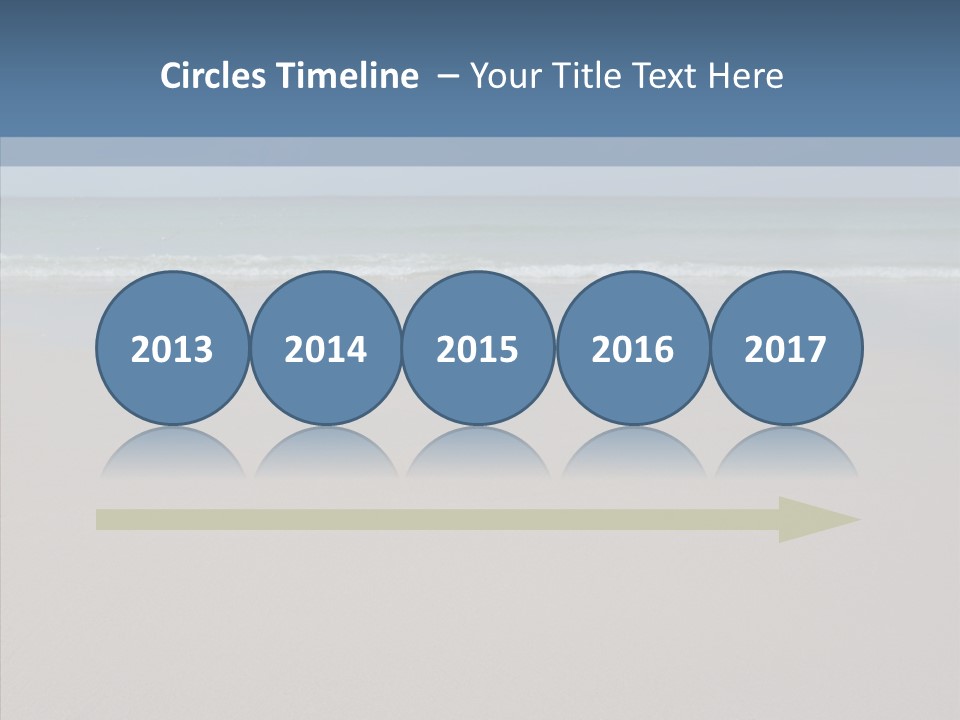 Circles Timeline – Your Title Text Here

2013 2014 2015 2016 2017